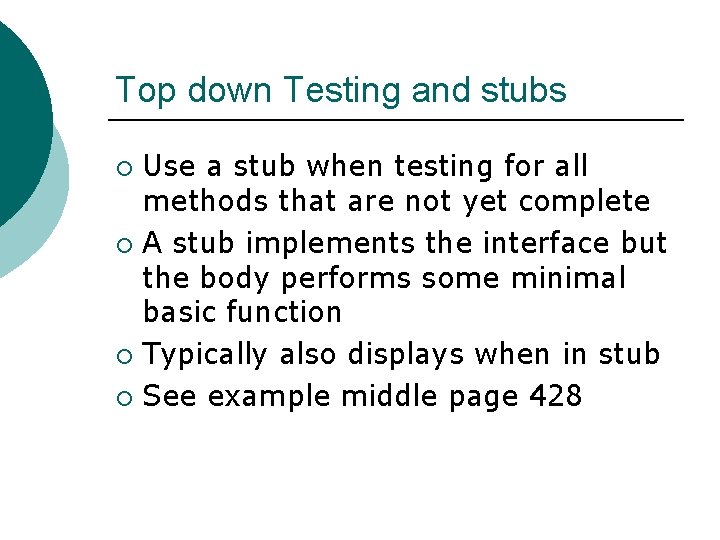 Top down Testing and stubs

○ Use a stub when testing for all methods that are not yet complete
○ A stub implements the interface but the body performs some minimal basic function
○ Typically also displays when in stub
○ See example middle page 428